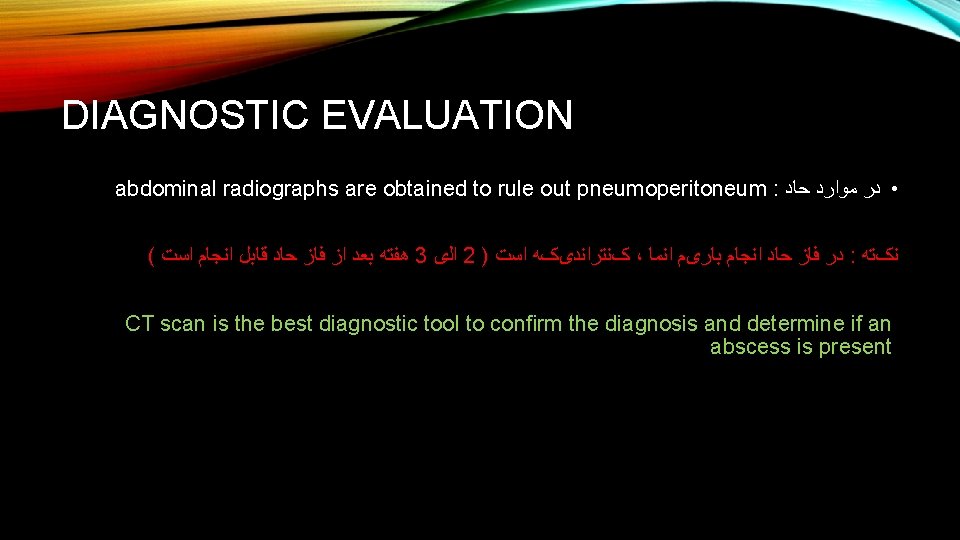 DIAGNOSTIC EVALUATION

• در موارد حاد : abdominal radiographs are obtained to rule out pneumoperitoneum

نکته : در فاز حاد انجام باریم انما ، کنتراندیکه است ( 2 الی 3 هفته بعد از فاز حاد قابل انجام است )

CT scan is the best diagnostic tool to confirm the diagnosis and determine if an abscess is present